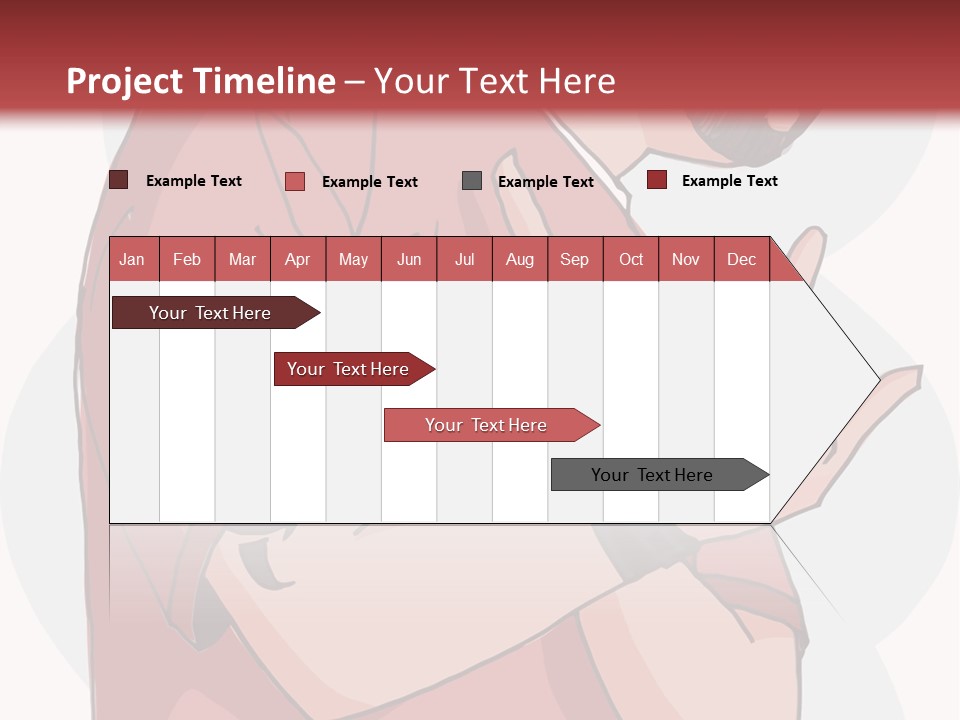 Project Timeline – Your Text Here

Example Text
Example Text
Example Text
Example Text

| Jan | Feb | Mar | Apr | May | Jun | Jul | Aug | Sep | Oct | Nov | Dec |
|---|---|---|---|---|---|---|---|---|---|---|---|

Your Text Here
Your Text Here
Your Text Here
Your Text Here